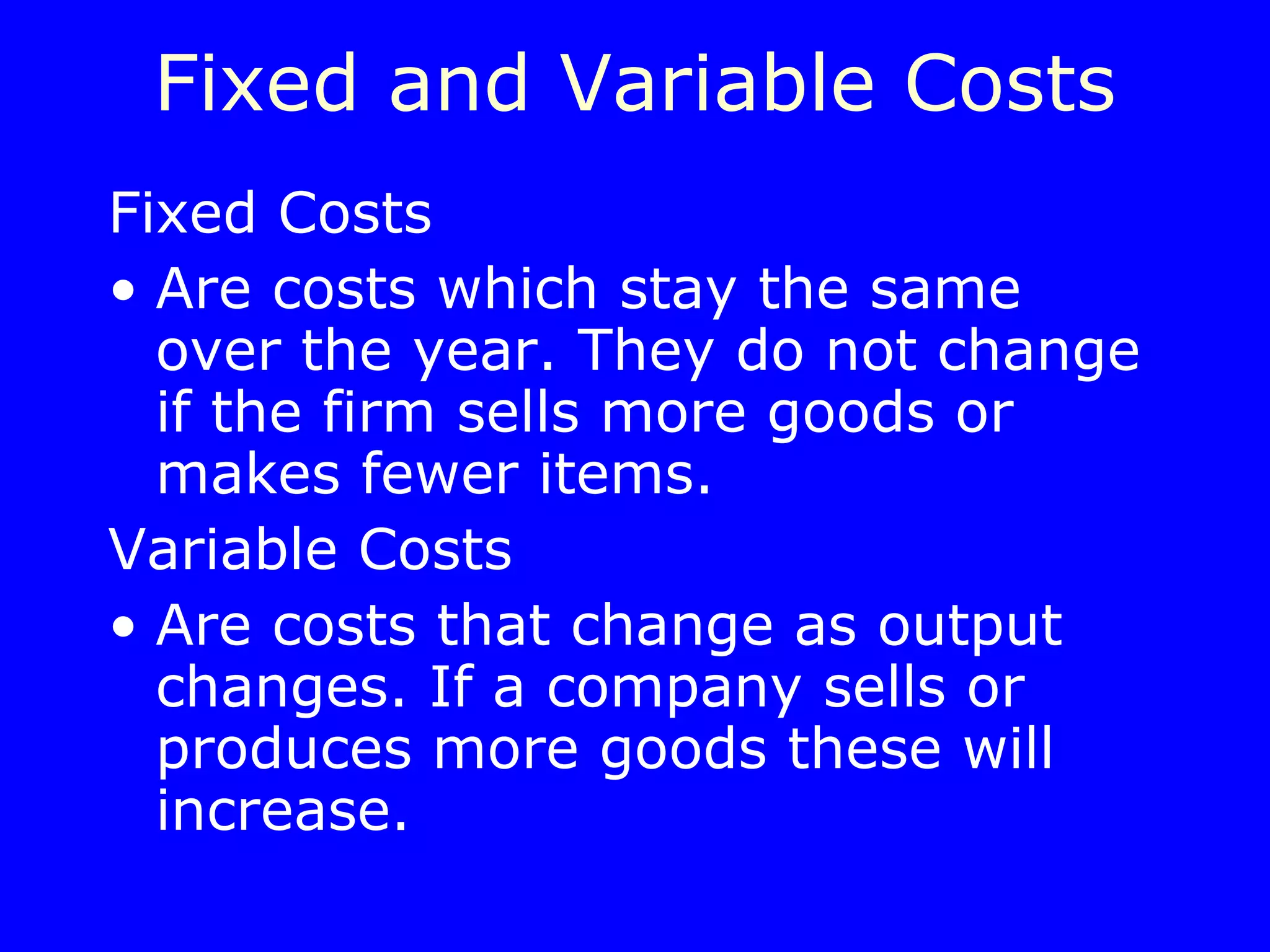 Fixed and Variable Costs

Fixed Costs

• Are costs which stay the same over the year. They do not change if the firm sells more goods or makes fewer items.

Variable Costs

• Are costs that change as output changes. If a company sells or produces more goods these will increase.